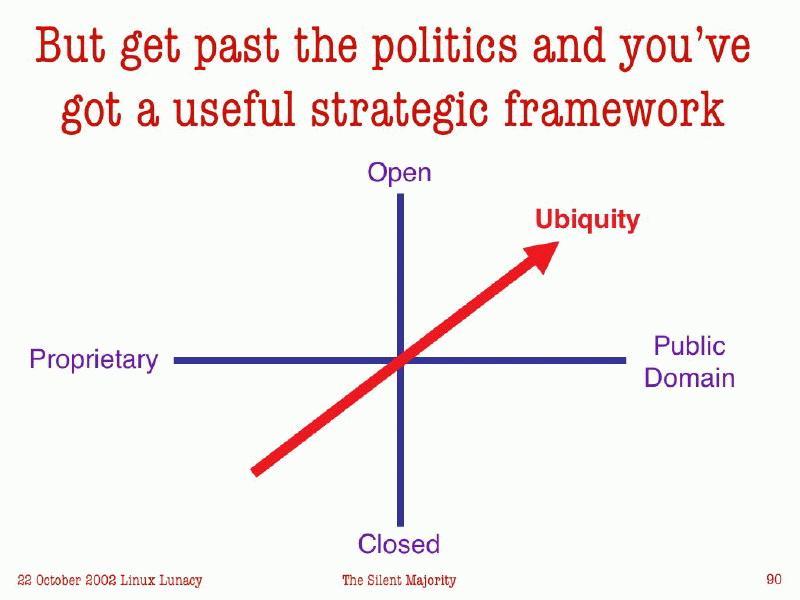 But get past the politics and you've got a useful strategic framework

Open

Ubiquity

Proprietary

Public Domain

Closed

22 October 2002 Linux Lunacy

The Silent Majority

90